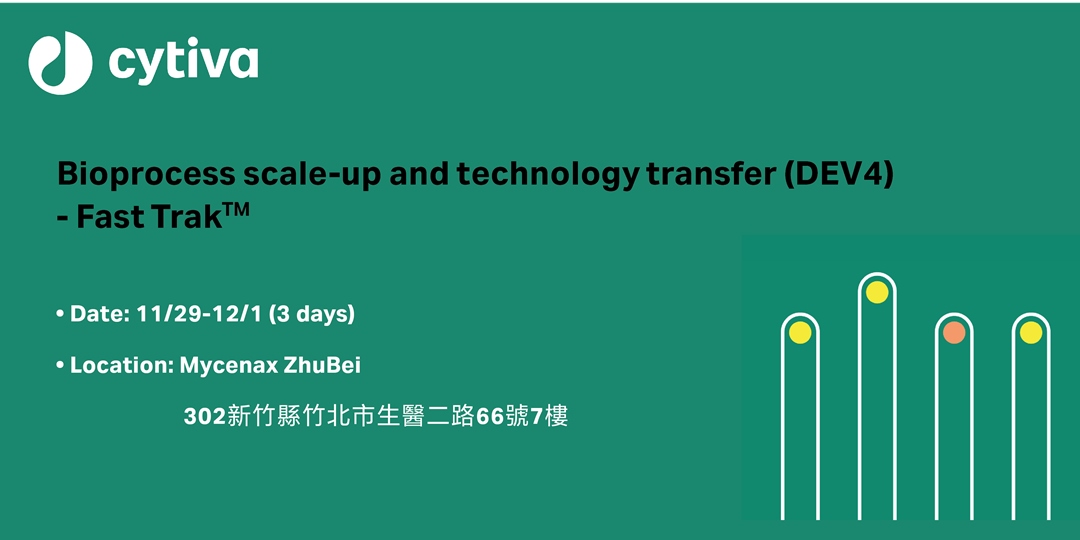 cytiva

Bioprocess scale-up and technology transfer (DEV4) - Fast Trak™

• Date: 11/29-12/1 (3 days)

• Location: Mycenax ZhuBei

302新竹縣竹北市生醫二路66號7樓